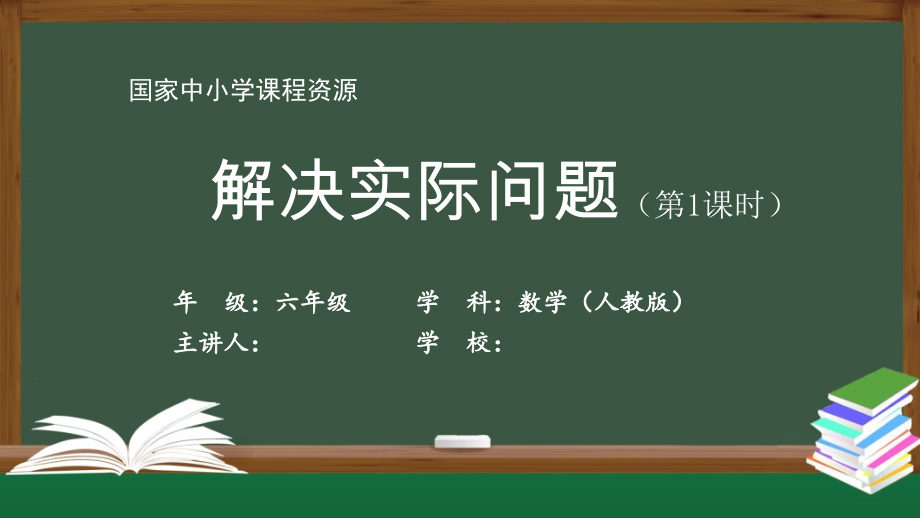 国家中小学课程资源

解决实际问题（第1课时）

年　级：六年级　　学　科：数学（人教版）

主讲人：　　学　校：